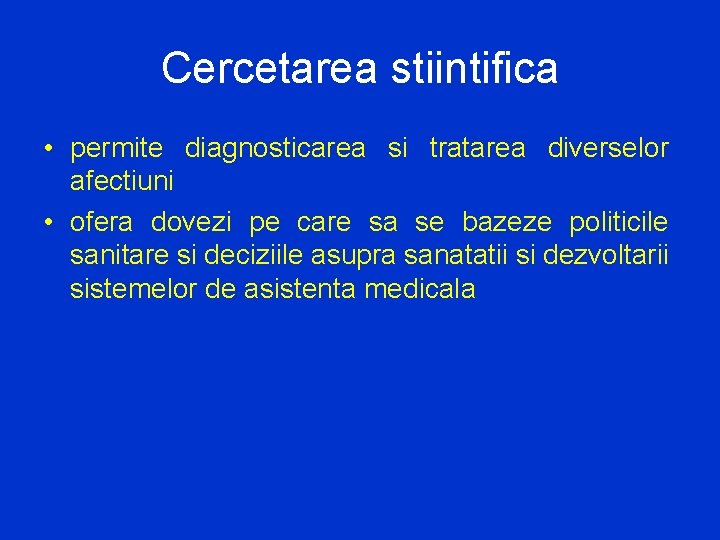 Cercetarea stiintifica

• permite diagnosticarea si tratarea diverselor afectiuni

• ofera dovezi pe care sa se bazeze politicile sanitare si deciziile asupra sanatatii si dezvoltarii sistemelor de asistenta medicala